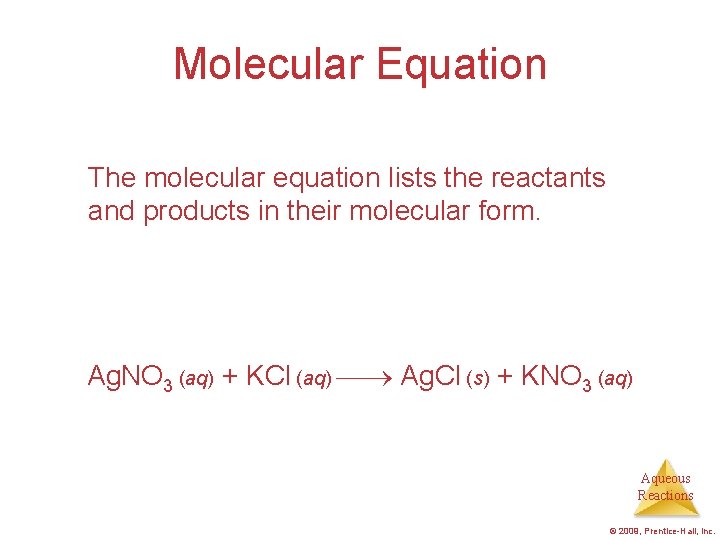 Molecular Equation

The molecular equation lists the reactants and products in their molecular form.

$AgNO_3\ (aq) + KCl\ (aq) \longrightarrow AgCl\ (s) + KNO_3\ (aq)$

Aqueous Reactions

© 2009, Prentice-Hall, Inc.